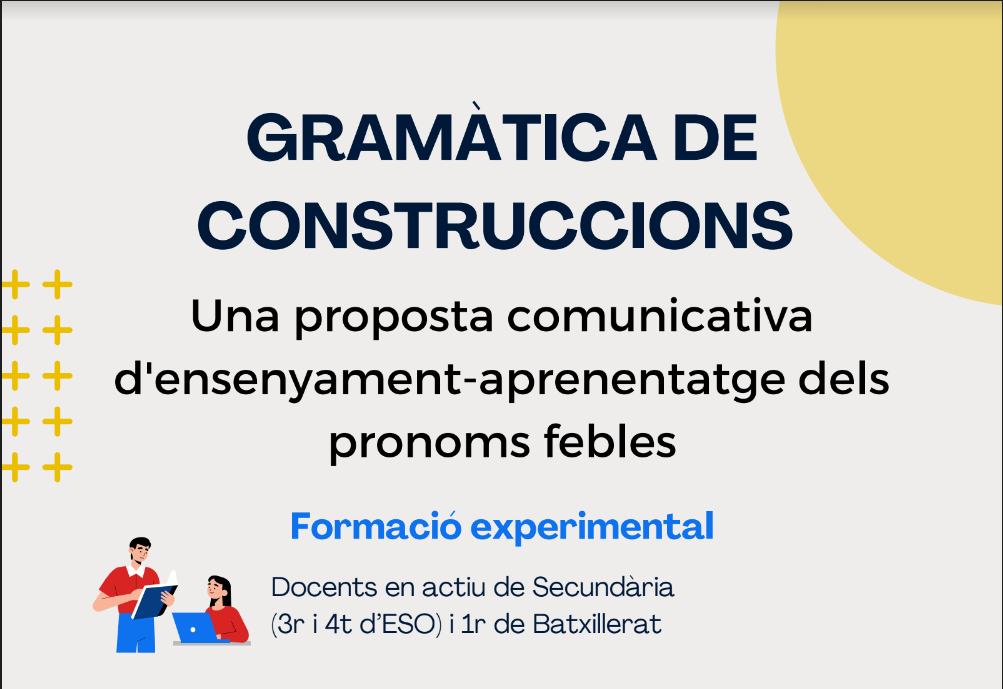 GRAMÀTICA DE CONSTRUCCIONS

Una proposta comunicativa d'ensenyament-aprenentatge dels pronoms febles

Formació experimental

Docents en actiu de Secundària (3r i 4t d'ESO) i 1r de Batxillerat